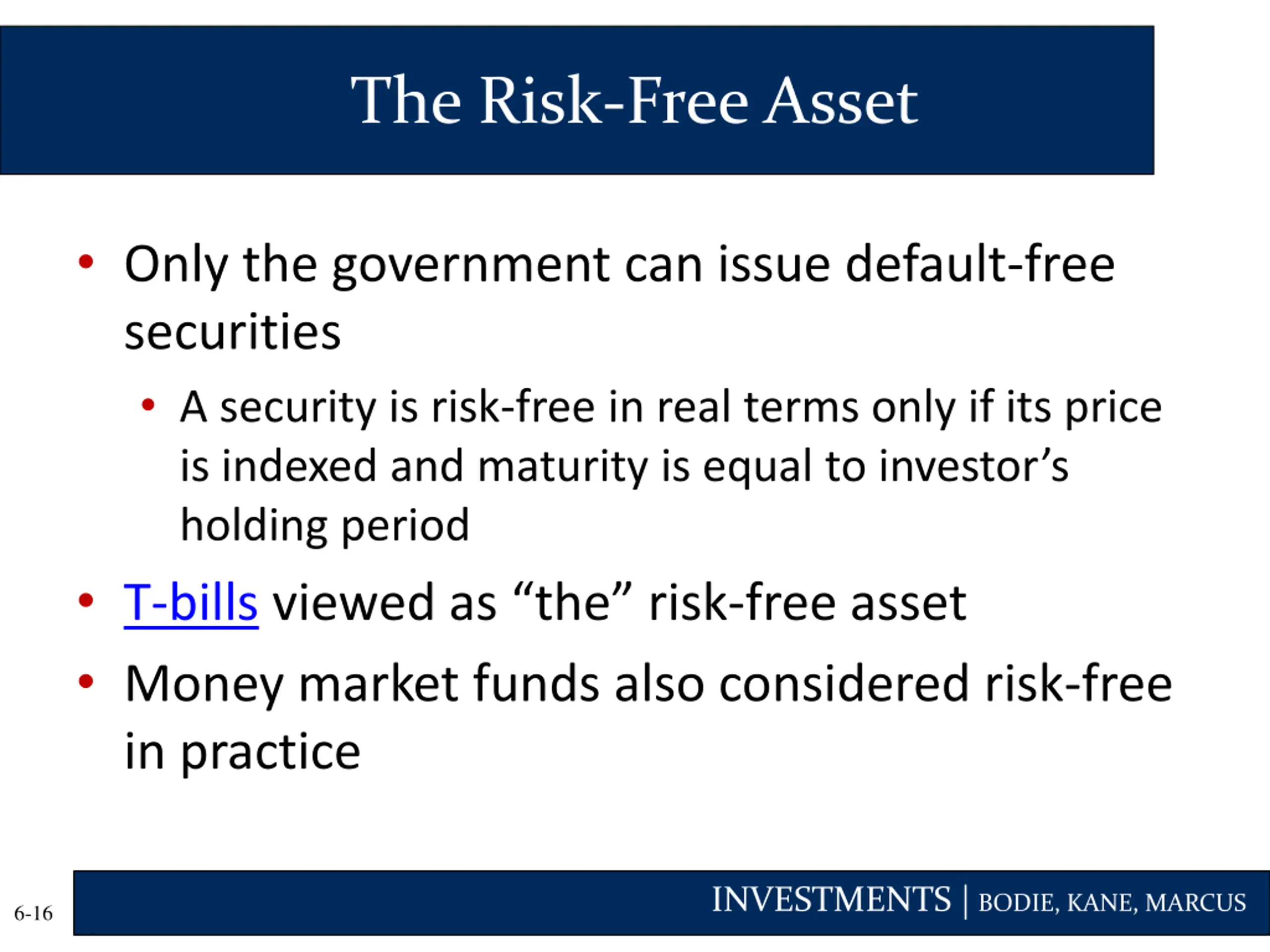 The Risk-Free Asset

• Only the government can issue default-free securities

• A security is risk-free in real terms only if its price is indexed and maturity is equal to investor’s holding period

• T-bills viewed as “the” risk-free asset

• Money market funds also considered risk-free in practice

6-16

INVESTMENTS | BODIE, KANE, MARCUS